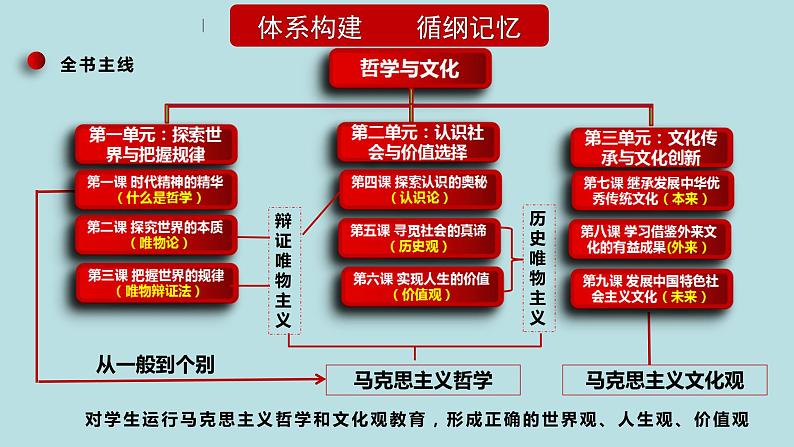 体系构建　　循纲记忆

全书主线

哲学与文化

第一单元：探索世界与把握规律

第一课 时代精神的精华（什么是哲学）

第二课 探究世界的本质（唯物论）

第三课 把握世界的规律（唯物辩证法）

辩证唯物主义

第二单元：认识社会与价值选择

第四课 探索认识的奥秘（认识论）

第五课 寻觅社会的真谛（历史观）

第六课 实现人生的价值（价值观）

历史唯物主义

第三单元：文化传承与文化创新

第七课 继承发展中华优秀传统文化（本来）

第八课 学习借鉴外来文化的有益成果（外来）

第九课 发展中国特色社会主义文化（未来）

从一般到个别

马克思主义哲学

马克思主义文化观

对学生运行马克思主义哲学和文化观教育，形成正确的世界观、人生观、价值观